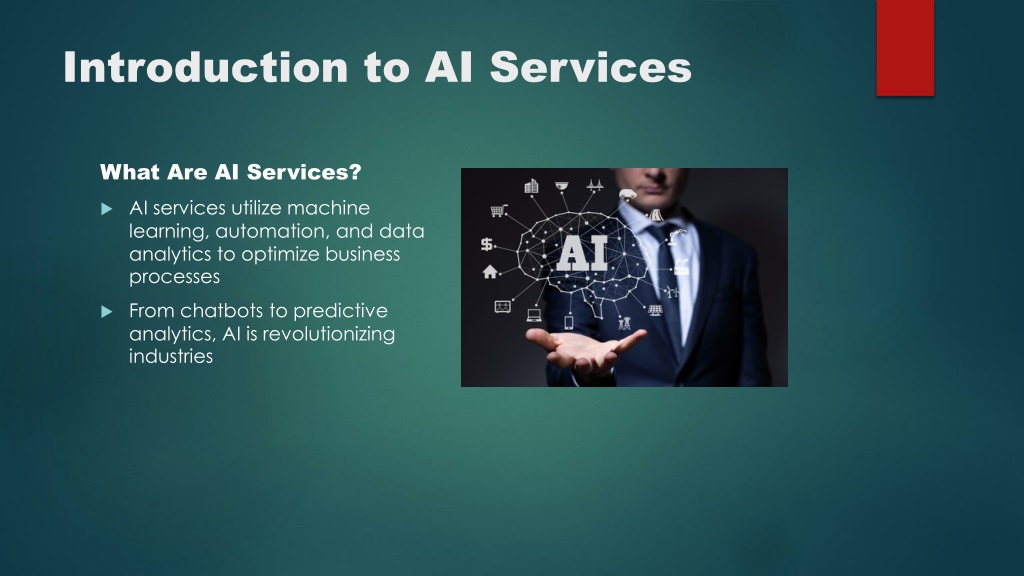 Introduction to AI Services

What Are AI Services?

AI services utilize machine learning, automation, and data analytics to optimize business processes

From chatbots to predictive analytics, AI is revolutionizing industries

AI